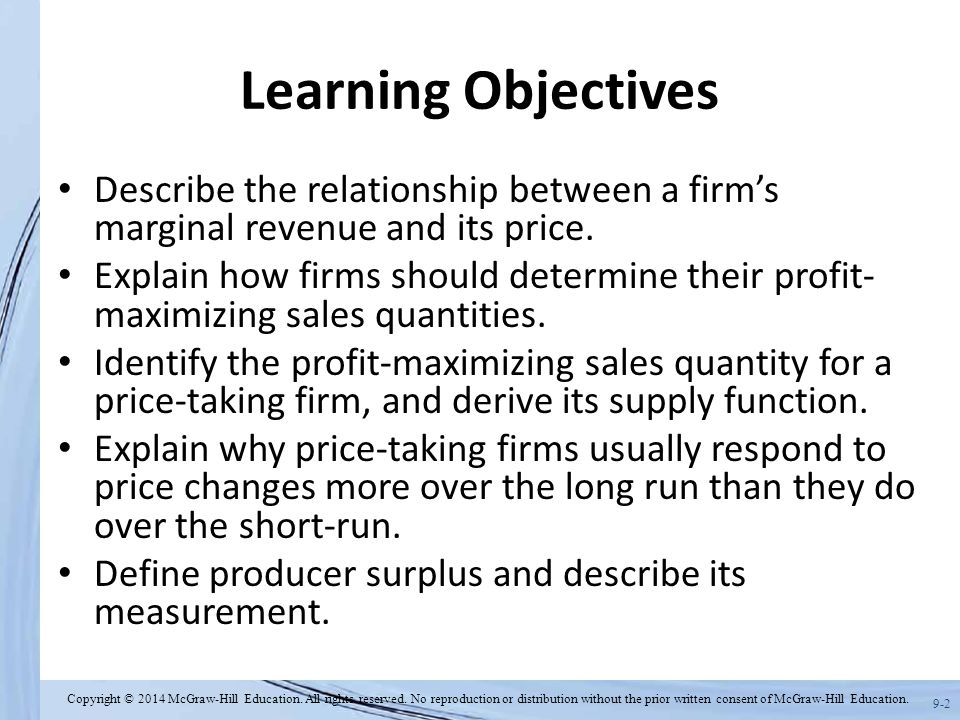 Learning Objectives

• Describe the relationship between a firm's marginal revenue and its price.
• Explain how firms should determine their profit-maximizing sales quantities.
• Identify the profit-maximizing sales quantity for a price-taking firm, and derive its supply function.
• Explain why price-taking firms usually respond to price changes more over the long run than they do over the short-run.
• Define producer surplus and describe its measurement.

Copyright © 2014 McGraw-Hill Education. All rights reserved. No reproduction or distribution without the prior written consent of McGraw-Hill Education.

9-2